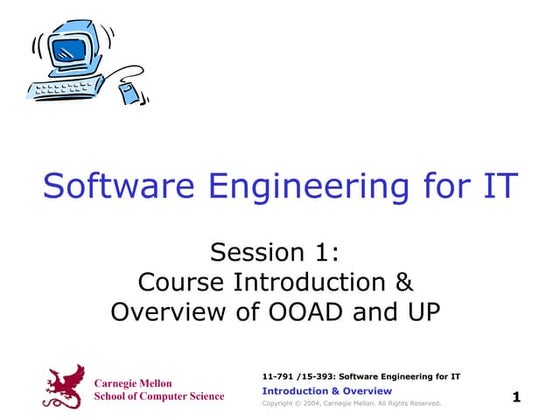 Software Engineering for IT

Session 1:
Course Introduction &
Overview of OOAD and UP

Carnegie Mellon
School of Computer Science

11-791 /15-393: Software Engineering for IT
Introduction & Overview
Copyright © 2004, Carnegie Mellon. All Rights Reserved.

1